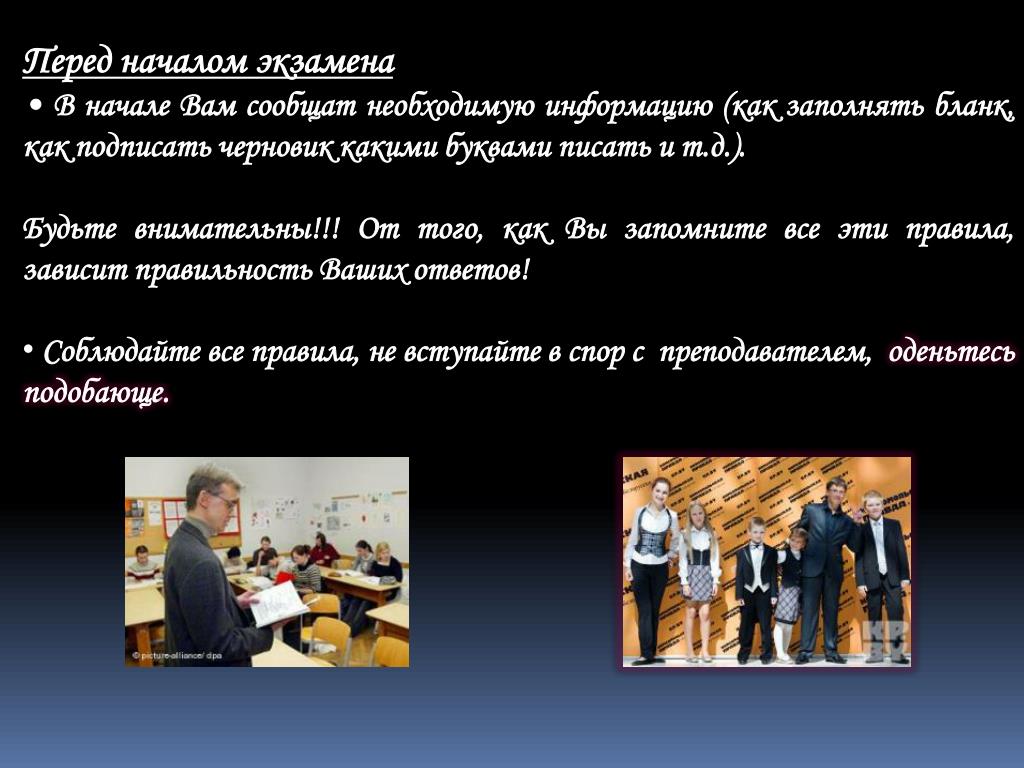 Перед началом экзамена

• В начале Вам сообщат необходимую информацию (как заполнять бланк, как подписать черновик какими буквами писать и т.д.).

Будьте внимательны!!! От того, как Вы запомните все эти правила, зависит правильность Ваших ответов!

• Соблюдайте все правила, не вступайте в спор с преподавателем, оденьтесь подобающе.

©picture-alliance/ dpa